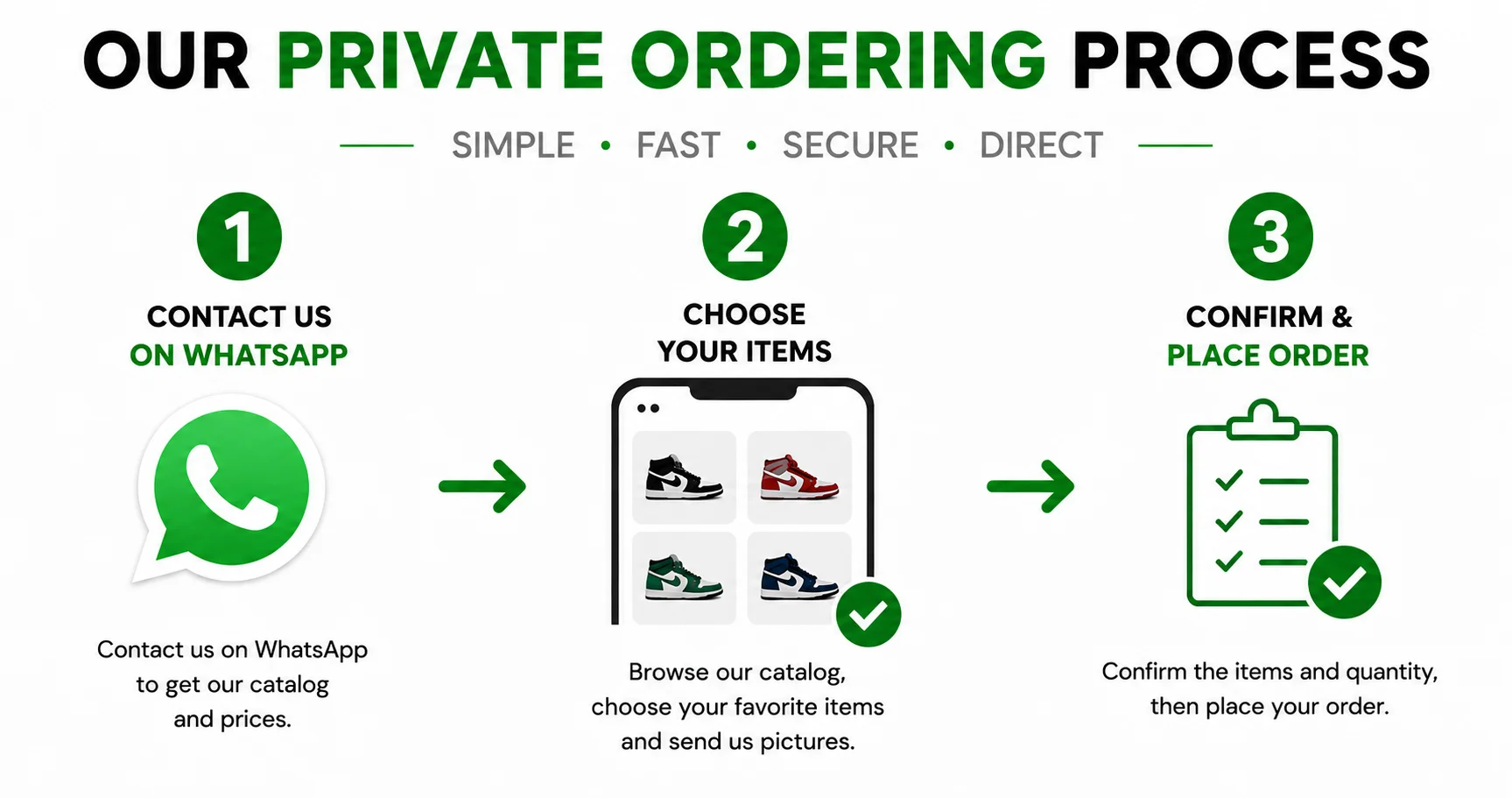 OUR PRIVATE ORDERING PROCESS

SIMPLE • FAST • SECURE • DIRECT

1

CONTACT US ON WHATSAPP

Contact us on WhatsApp to get our catalog and prices.

2

CHOOSE YOUR ITEMS

Browse our catalog, choose your favorite items and send us pictures.

3

CONFIRM & PLACE ORDER

Confirm the items and quantity, then place your order.